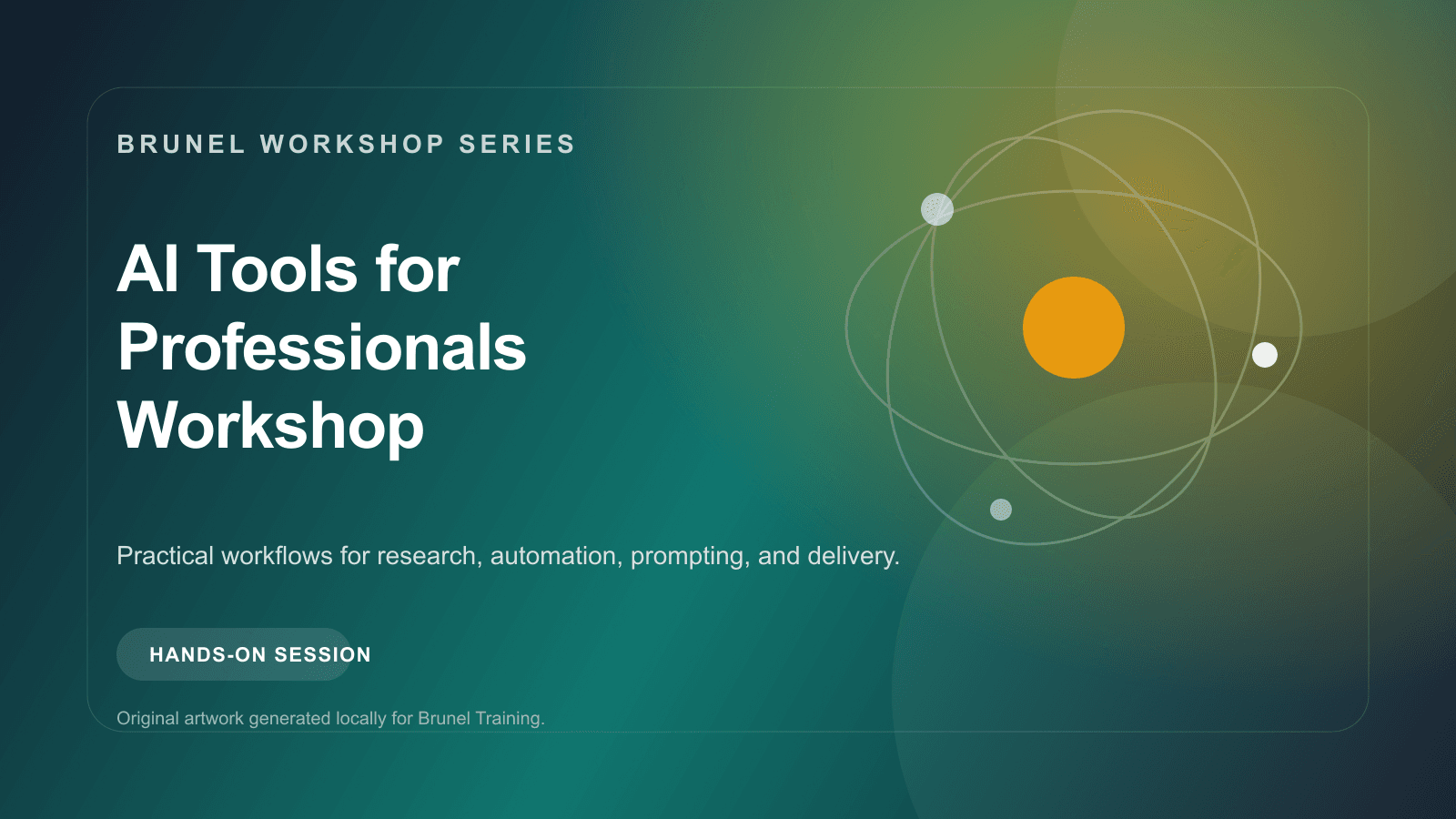 BRUNEL WORKSHOP SERIES

AI Tools for Professionals Workshop

Practical workflows for research, automation, prompting, and delivery.

HANDS-ON SESSION

Original artwork generated locally for Brunel Training.